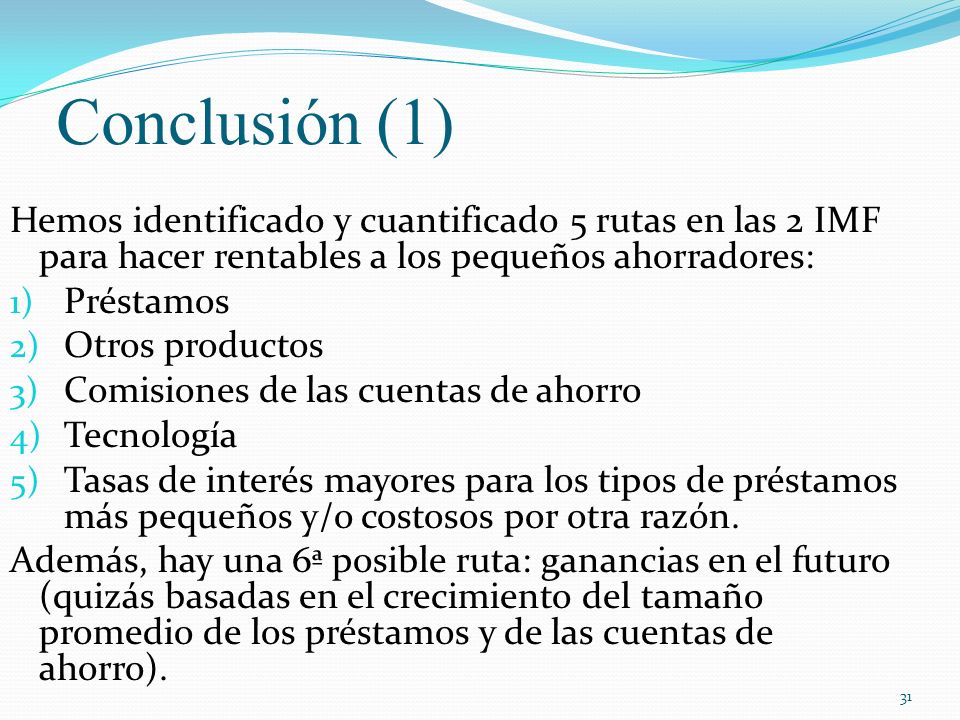 Conclusión (1)

Hemos identificado y cuantificado 5 rutas en las 2 IMF para hacer rentables a los pequeños ahorradores:

1) Préstamos
2) Otros productos
3) Comisiones de las cuentas de ahorro
4) Tecnología
5) Tasas de interés mayores para los tipos de préstamos más pequeños y/o costosos por otra razón.

Además, hay una 6ª posible ruta: ganancias en el futuro (quizás basadas en el crecimiento del tamaño promedio de los préstamos y de las cuentas de ahorro).

31